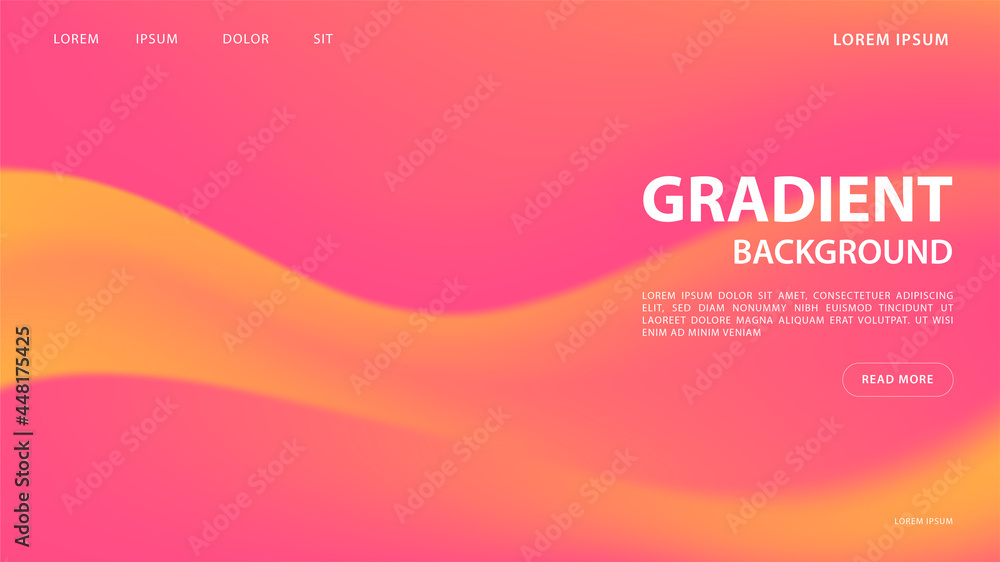 LOREM IPSUM DOLOR SIT

LOREM IPSUM

GRADIENT
BACKGROUND

LOREM IPSUM DOLOR SIT AMET, CONSECTETUER ADIPISCING ELIT, SED DIAM NONUMMY NIBH EUISMOD TINCIDUNT UT LAOREET DOLORE MAGNA ALIQUAM ERAT VOLUTPAT. UT WISI ENIM AD MINIM VENIAM

READ MORE

LOREM IPSUM

Adobe Stock | #448175425